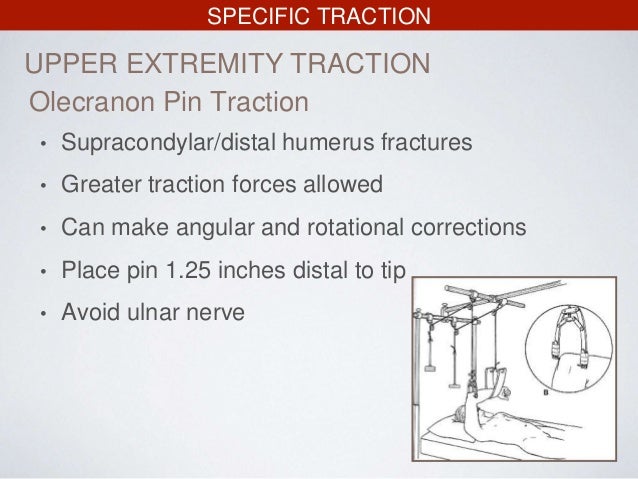 SPECIFIC TRACTION

UPPER EXTREMITY TRACTION

Olecranon Pin Traction

• Supracondylar/distal humerus fractures
• Greater traction forces allowed
• Can make angular and rotational corrections
• Place pin 1.25 inches distal to tip
• Avoid ulnar nerve

B